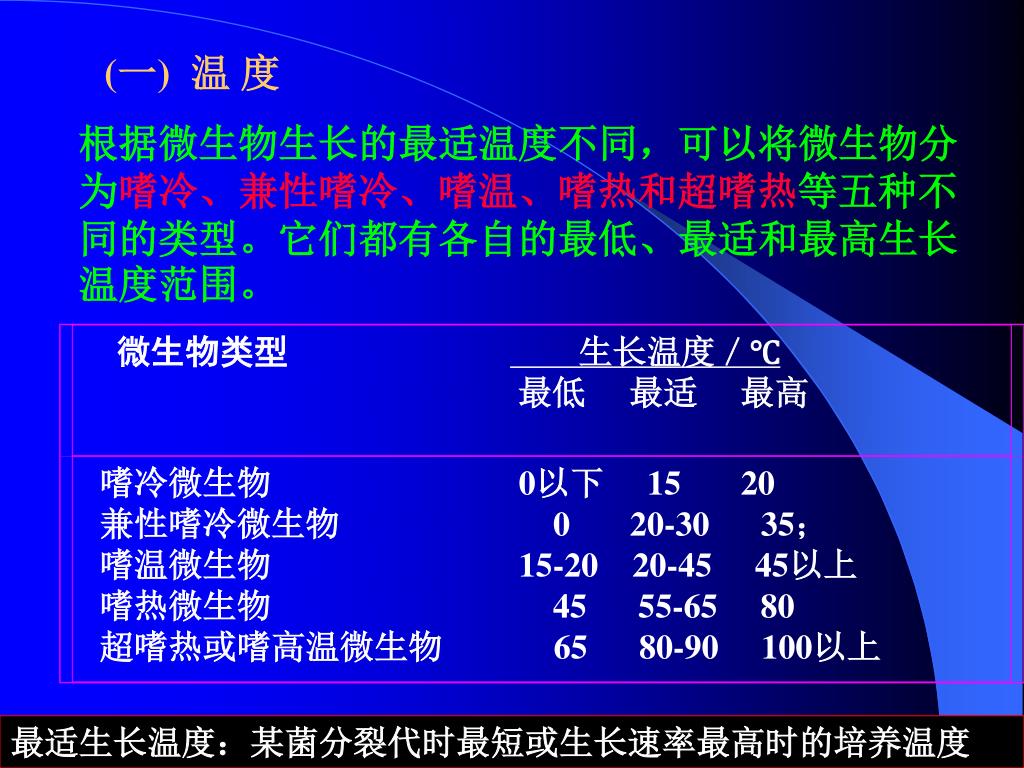 (一) 温 度

根据微生物生长的最适温度不同，可以将微生物分为嗜冷、兼性嗜冷、嗜温、嗜热和超嗜热等五种不同的类型。它们都有各自的最低、最适和最高生长温度范围。

| 微生物类型 | 生长温度 / ℃ 最低 | 最适 | 最高 |
|---|---|---|---|
| 嗜冷微生物 | 0以下 | 15 | 20 |
| 兼性嗜冷微生物 | 0 | 20-30 | 35; |
| 嗜温微生物 | 15-20 | 20-45 | 45以上 |
| 嗜热微生物 | 45 | 55-65 | 80 |
| 超嗜热或嗜高温微生物 | 65 | 80-90 | 100以上 |

最适生长温度：某菌分裂代时最短或生长速率最高时的培养温度